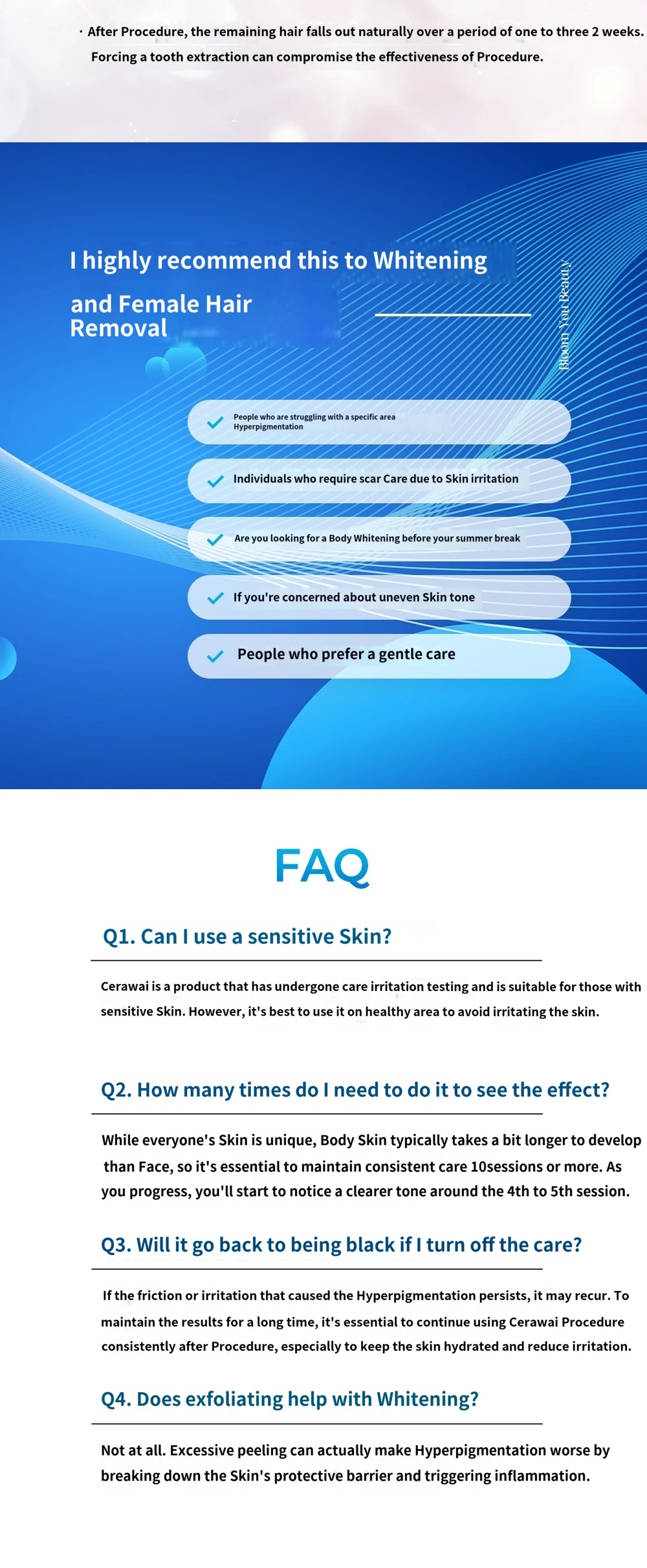 · After Procedure, the remaining hair falls out naturally over a period of one to three 2 weeks. Forcing a tooth extraction can compromise the effectiveness of Procedure.

I highly recommend this to Whitening and Female Hair Removal

Bloom You Beauty

People who are struggling with a specific area Hyperpigmentation

Individuals who require scar Care due to Skin irritation

Are you looking for a Body Whitening before your summer break

If you're concerned about uneven Skin tone

People who prefer a gentle care

FAQ

Q1. Can I use a sensitive Skin?

Cerawai is a product that has undergone care irritation testing and is suitable for those with sensitive Skin. However, it's best to use it on healthy area to avoid irritating the skin.

Q2. How many times do I need to do it to see the effect?

While everyone's Skin is unique, Body Skin typically takes a bit longer to develop than Face, so it's essential to maintain consistent care 10sessions or more. As you progress, you'll start to notice a clearer tone around the 4th to 5th session.

Q3. Will it go back to being black if I turn off the care?

If the friction or irritation that caused the Hyperpigmentation persists, it may recur. To maintain the results for a long time, it's essential to continue using Cerawai Procedure consistently after Procedure, especially to keep the skin hydrated and reduce irritation.

Q4. Does exfoliating help with Whitening?

Not at all. Excessive peeling can actually make Hyperpigmentation worse by breaking down the Skin's protective barrier and triggering inflammation.